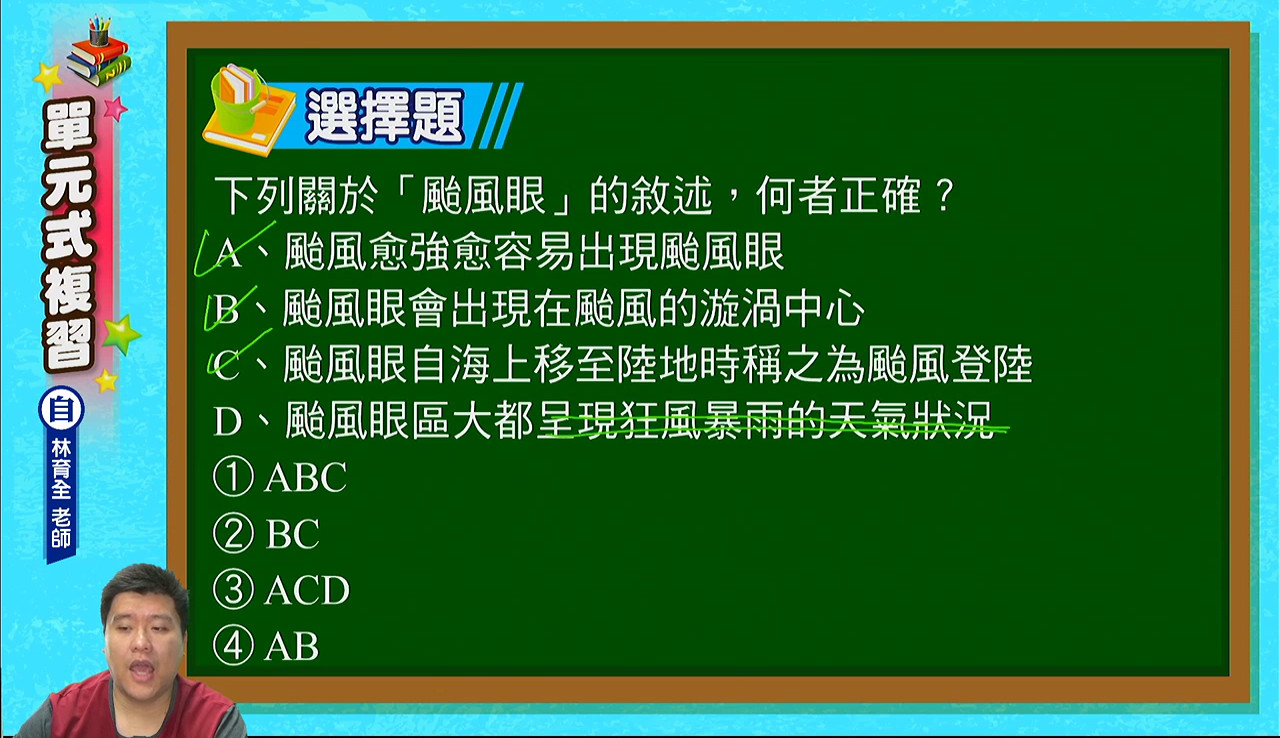 單元式複習

自

林育全 老師

選擇題

下列關於「颱風眼」的敘述，何者正確？

A、颱風愈強愈容易出現颱風眼

B、颱風眼會出現在颱風的漩渦中心

C、颱風眼自海上移至陸地時稱之為颱風登陸

D、颱風眼區大都呈現狂風暴雨的天氣狀況

① ABC

② BC

③ ACD

④ AB